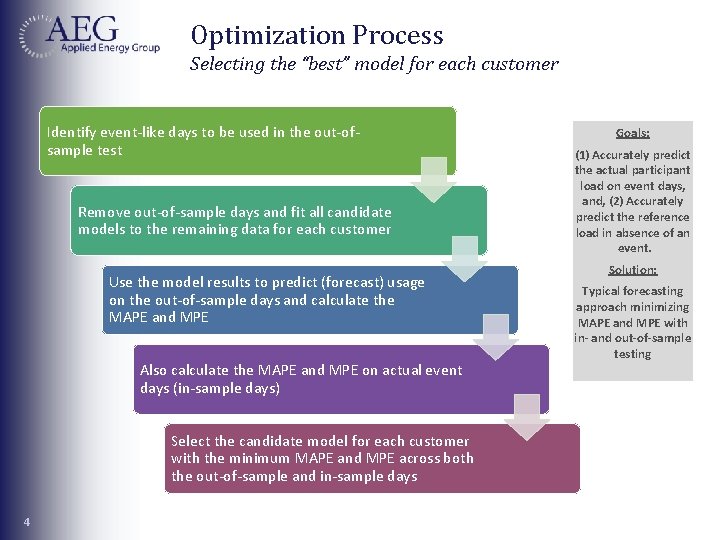 AEG
Applied Energy Group

Optimization Process
Selecting the "best" model for each customer

Identify event-like days to be used in the out-of-sample test

Remove out-of-sample days and fit all candidate models to the remaining data for each customer

Use the model results to predict (forecast) usage on the out-of-sample days and calculate the MAPE and MPE

Also calculate the MAPE and MPE on actual event days (in-sample days)

Select the candidate model for each customer with the minimum MAPE and MPE across both the out-of-sample and in-sample days

Goals:
(1) Accurately predict the actual participant load on event days, and, (2) Accurately predict the reference load in absence of an event.

Solution:
Typical forecasting approach minimizing MAPE and MPE with in- and out-of-sample testing

4